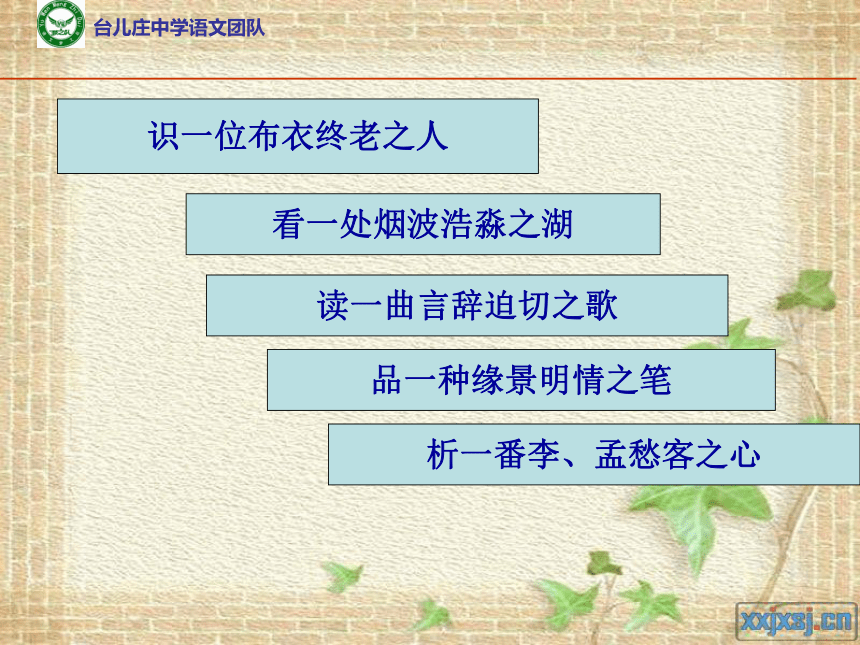 台儿庄中学语文团队

识一位布衣终老之人

看一处烟波浩淼之湖

读一曲言辞迫切之歌

品一种缘景明情之笔

析一番李、孟愁客之心

xxjxsj.cn